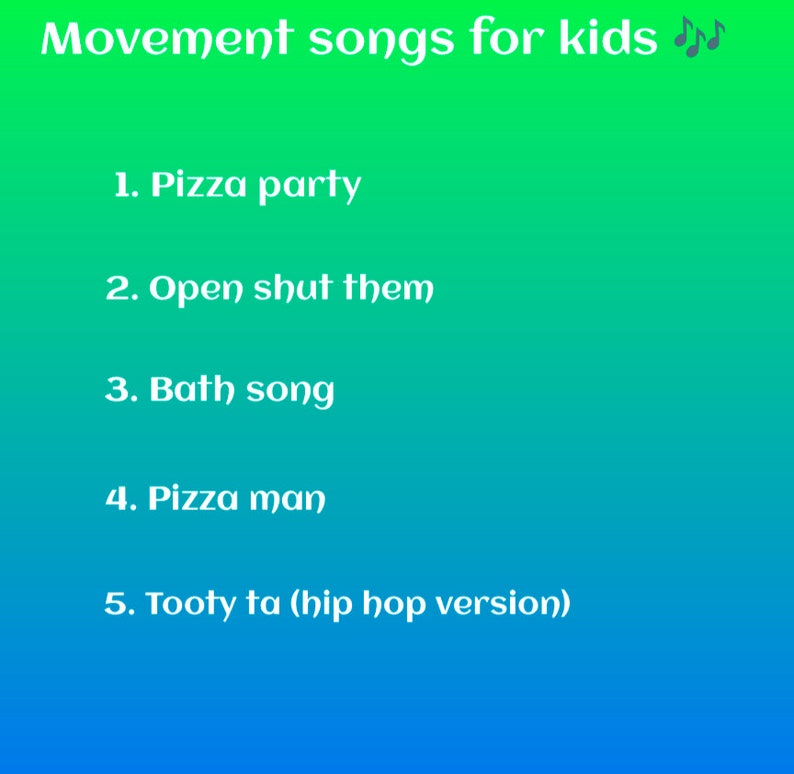 Movement songs for kids 🎶

1. Pizza party

2. Open shut them

3. Bath song

4. Pizza man

5. Tooty ta (hip hop version)